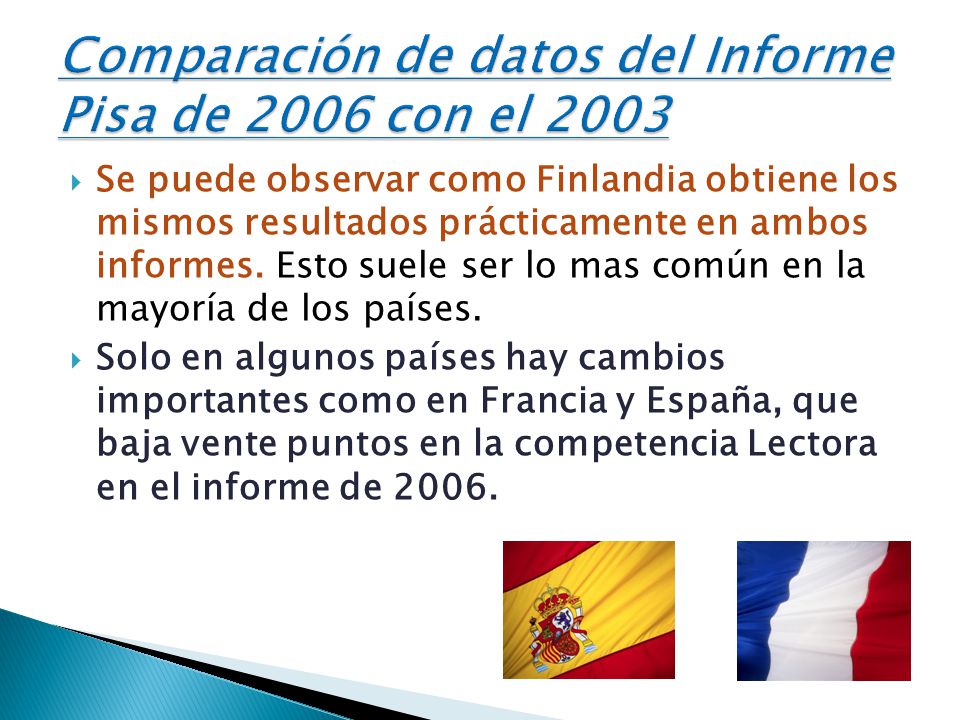 Comparación de datos del Informe Pisa de 2006 con el 2003

Se puede observar como Finlandia obtiene los mismos resultados prácticamente en ambos informes. Esto suele ser lo mas común en la mayoría de los países.

Solo en algunos países hay cambios importantes como en Francia y España, que baja vente puntos en la competencia Lectora en el informe de 2006.